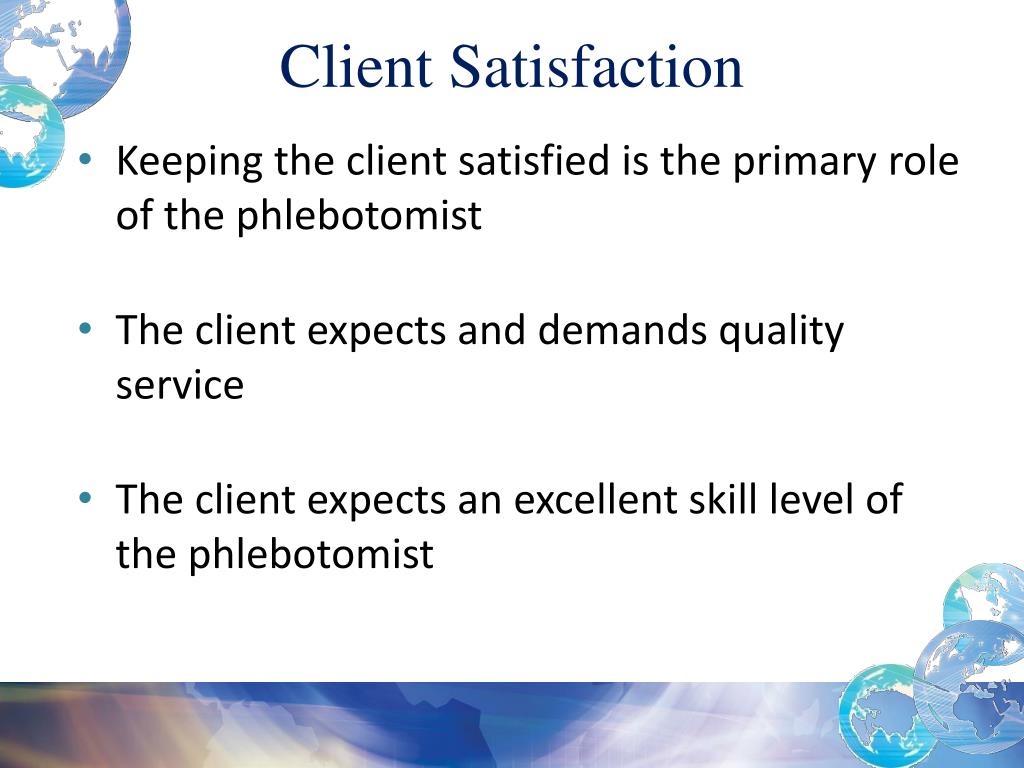 Client Satisfaction

• Keeping the client satisfied is the primary role of the phlebotomist

• The client expects and demands quality service

• The client expects an excellent skill level of the phlebotomist